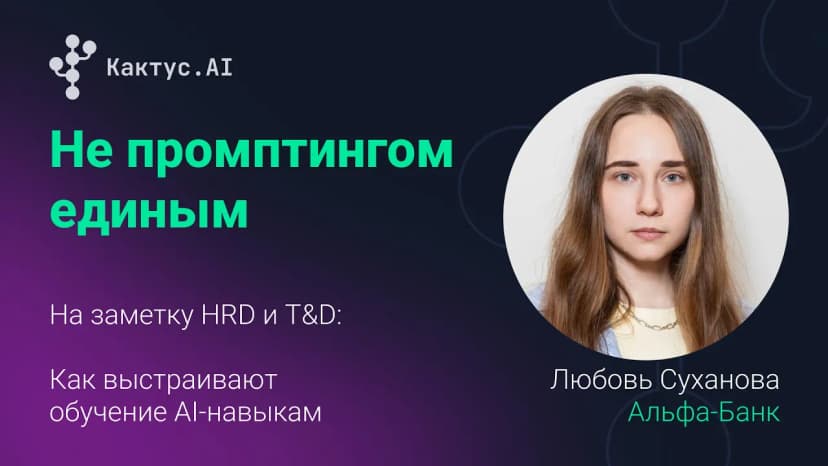 Кактус.AI

Не промптингом единым

На заметку HRD и T&D:

Как выстраивают обучение AI-навыкам

Любовь Суханова
Альфа-Банк